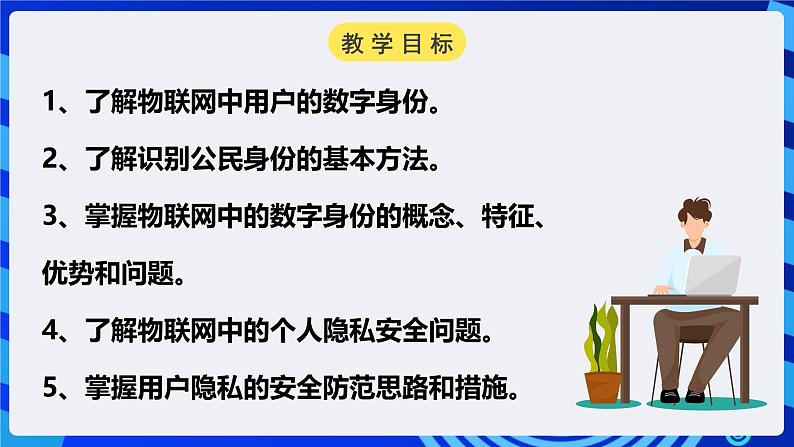 教学目标

1、了解物联网中用户的数字身份。

2、了解识别公民身份的基本方法。

3、掌握物联网中的数字身份的概念、特征、优势和问题。

4、了解物联网中的个人隐私安全问题。

5、掌握用户隐私的安全防范思路和措施。